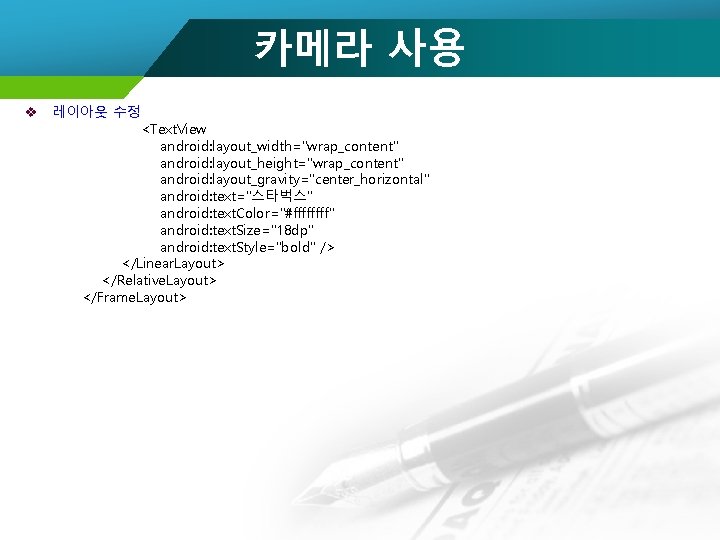 카메라 사용

❖ 레이아웃 수정

<TextView
android:layout_width="wrap_content"
android:layout_height="wrap_content"
android:layout_gravity="center_horizontal"
android:text="스타벅스"
android:textColor="#ffffffff"
android:textSize="18dp"
android:textStyle="bold" />
</LinearLayout>
</RelativeLayout>
</FrameLayout>